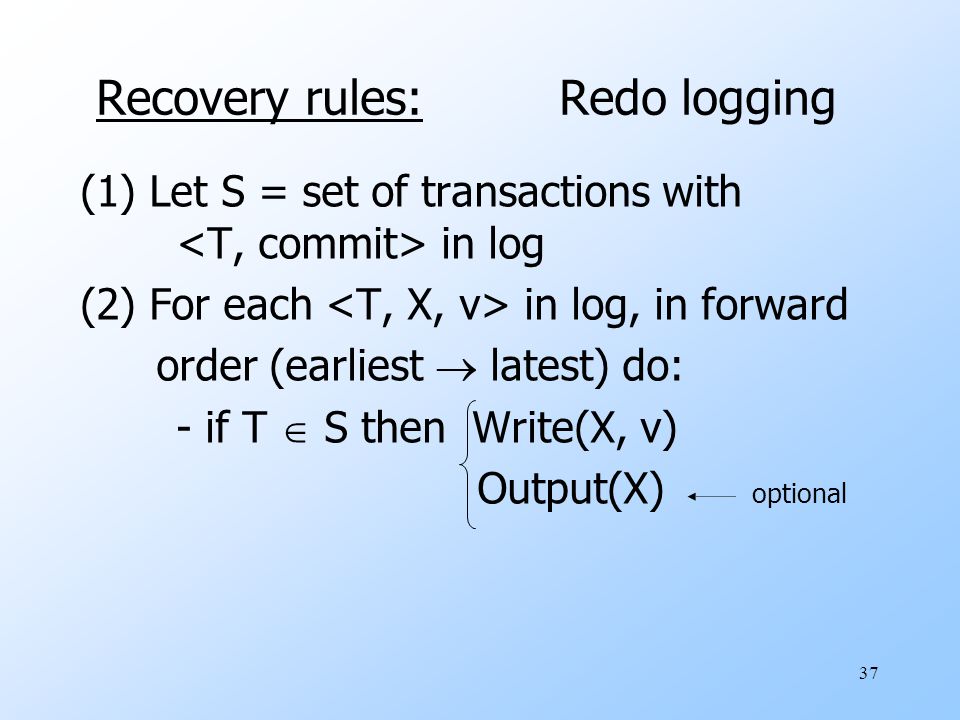 Recovery rules: Redo logging

(1) Let S = set of transactions with <T, commit> in log

(2) For each <T, X, v> in log, in forward order (earliest $\rightarrow$ latest) do:

- if T $\in$ S then Write(X, v)
Output(X) optional

37